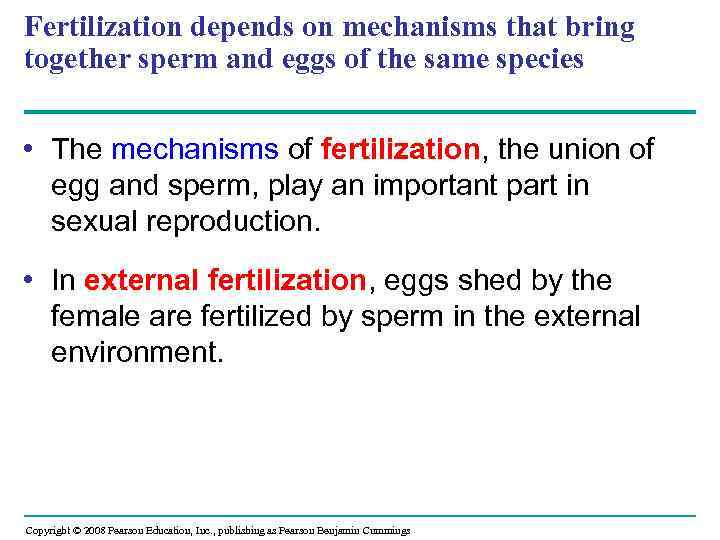 Fertilization depends on mechanisms that bring together sperm and eggs of the same species

• The mechanisms of fertilization, the union of egg and sperm, play an important part in sexual reproduction.

• In external fertilization, eggs shed by the female are fertilized by sperm in the external environment.

Copyright © 2008 Pearson Education, Inc., publishing as Pearson Benjamin Cummings